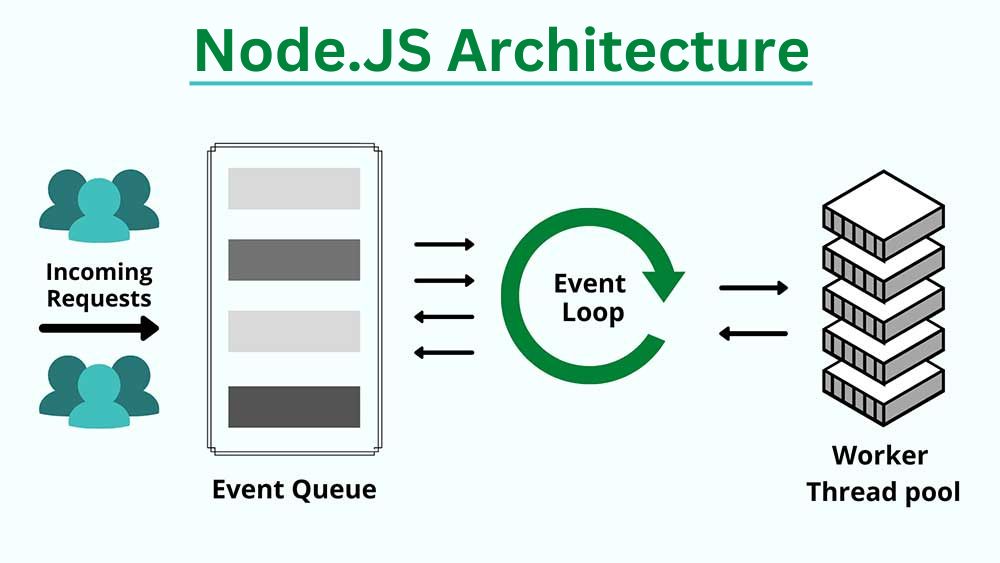 Node.JS Architecture

Incoming Requests

Event Queue

Event Loop

Worker Thread pool